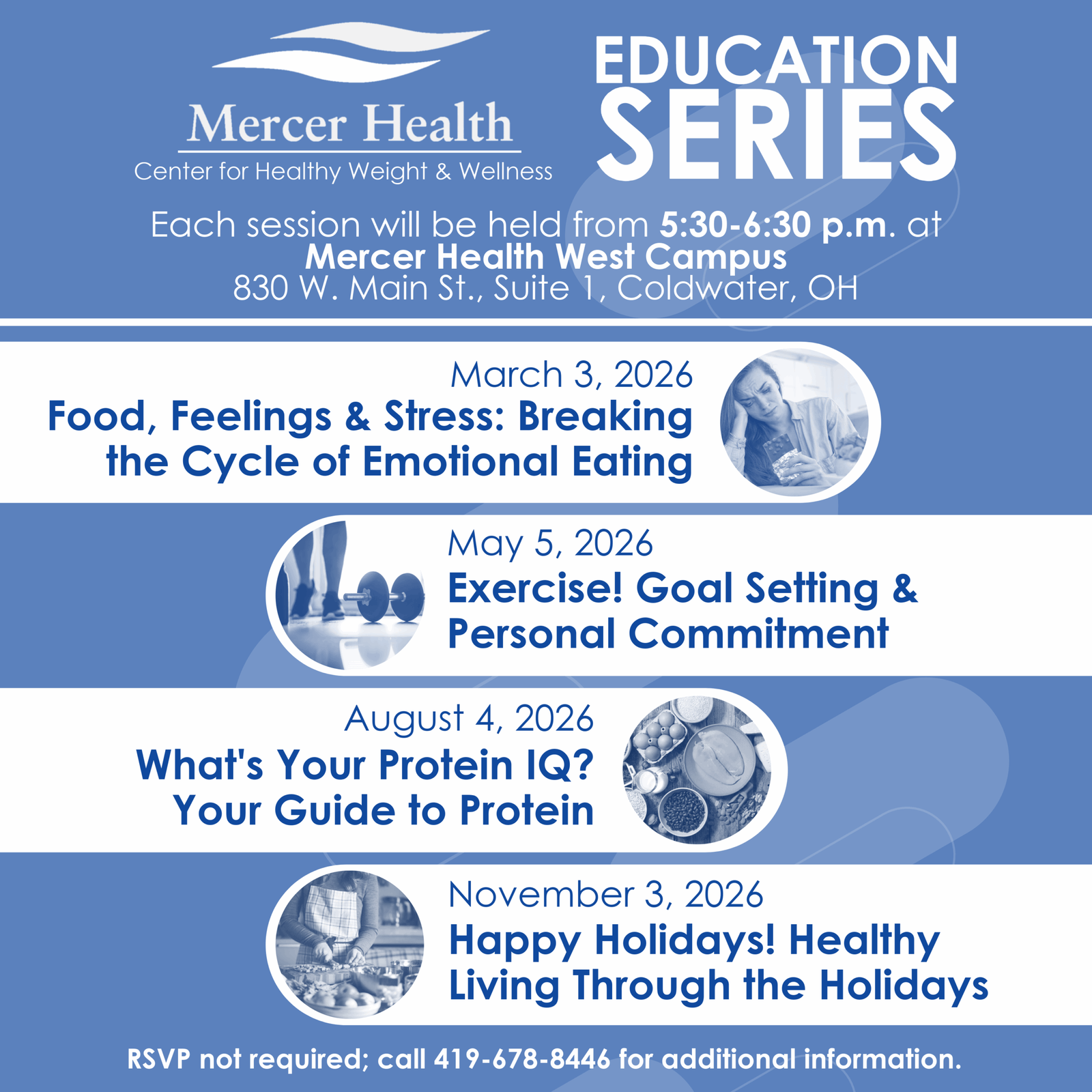 Mercer Health
Center for Healthy Weight & Wellness

EDUCATION SERIES

Each session will be held from 5:30-6:30 p.m. at Mercer Health West Campus 830 W. Main St., Suite 1, Coldwater, OH

March 3, 2026
Food, Feelings & Stress: Breaking the Cycle of Emotional Eating

May 5, 2026
Exercise! Goal Setting & Personal Commitment

August 4, 2026
What's Your Protein IQ? Your Guide to Protein

November 3, 2026
Happy Holidays! Healthy Living Through the Holidays

RSVP not required; call 419-678-8446 for additional information.